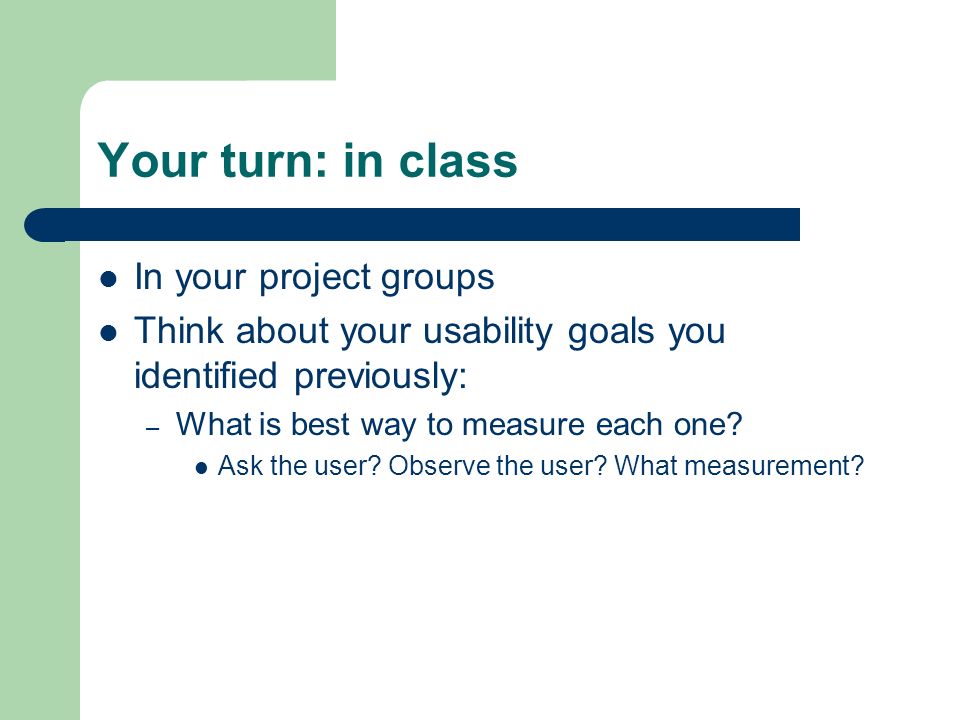 Your turn: in class

- In your project groups
- Think about your usability goals you identified previously:
  – What is best way to measure each one?
    - Ask the user? Observe the user? What measurement?